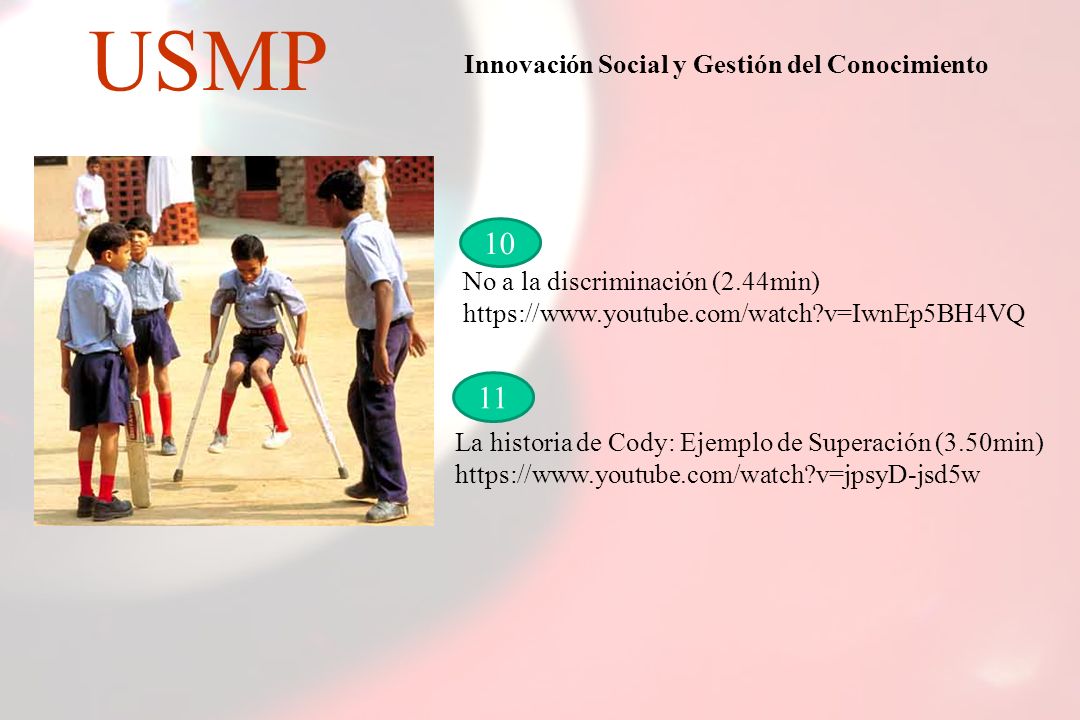 USMP

Innovación Social y Gestión del Conocimiento

10

No a la discriminación (2.44min)
https://www.youtube.com/watch?v=IwnEp5BH4VQ

11

La historia de Cody: Ejemplo de Superación (3.50min)
https://www.youtube.com/watch?v=jpsyD-jsd5w